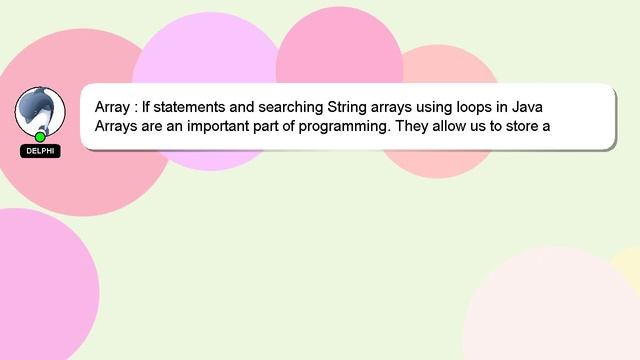 DELPHI

Array : If statements and searching String arrays using loops in Java
Arrays are an important part of programming. They allow us to store a